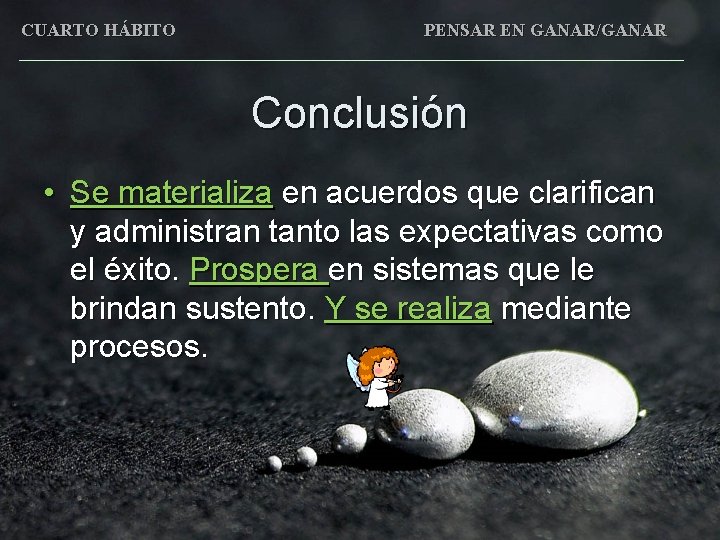 CUARTO HÁBITO

PENSAR EN GANAR/GANAR

Conclusión

• Se materializa en acuerdos que clarifican y administran tanto las expectativas como el éxito. Prospera en sistemas que le brindan sustento. Y se realiza mediante procesos.